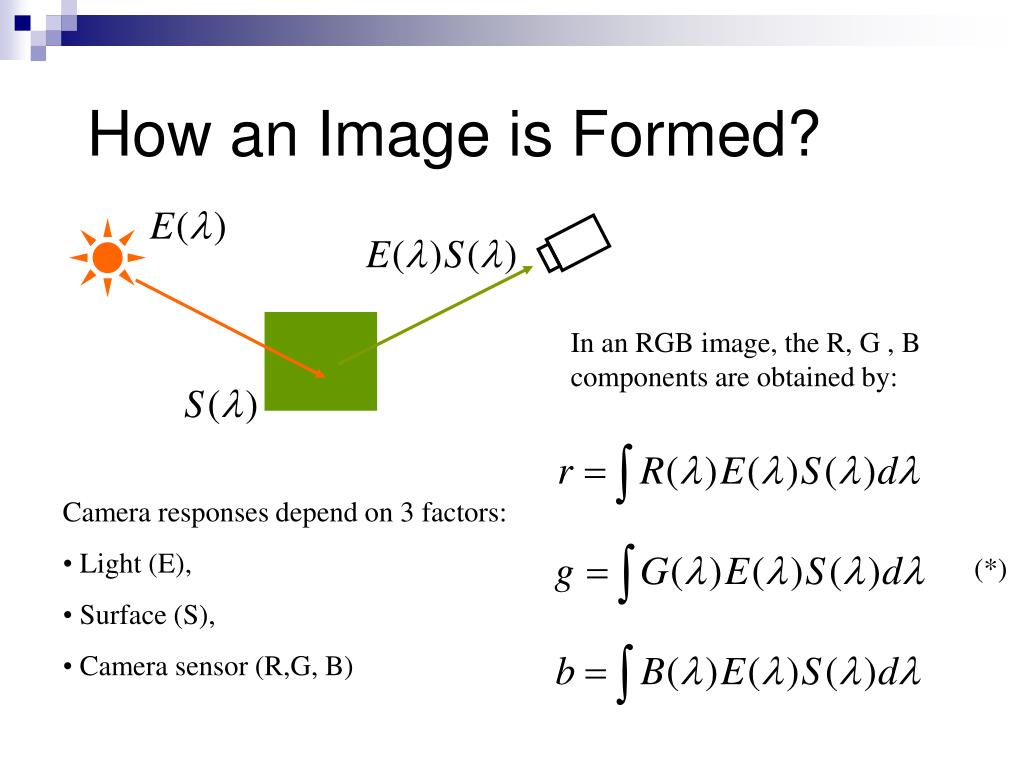 How an Image is Formed?

$E(\lambda)$

$E(\lambda)S(\lambda)$

$S(\lambda)$

In an RGB image, the R, G , B components are obtained by:

$r = \int R(\lambda)E(\lambda)S(\lambda)d\lambda$

$g = \int G(\lambda)E(\lambda)S(\lambda)d\lambda$ (*)

$b = \int B(\lambda)E(\lambda)S(\lambda)d\lambda$

Camera responses depend on 3 factors:

• Light (E),

• Surface (S),

• Camera sensor (R,G, B)